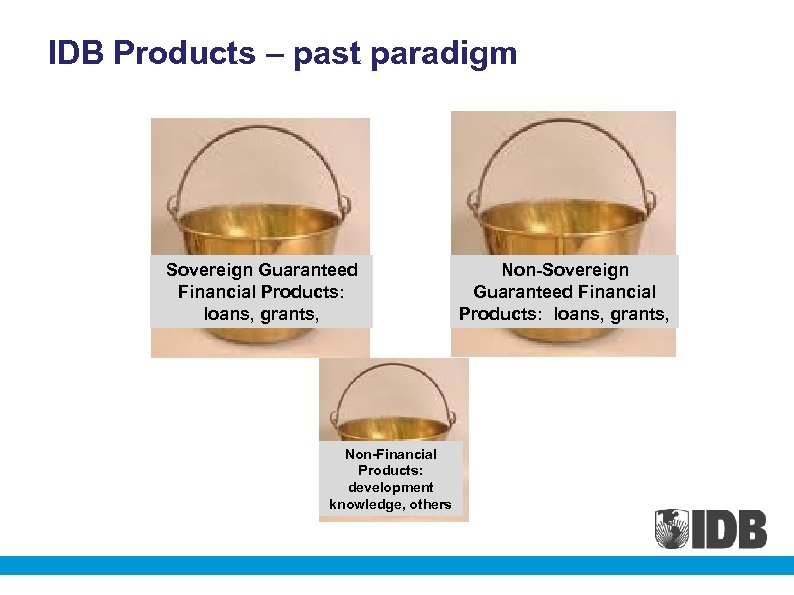 IDB Products – past paradigm

Sovereign Guaranteed Financial Products: loans, grants,

Non-Sovereign Guaranteed Financial Products: loans, grants,

Non-Financial Products: development knowledge, others

IDB